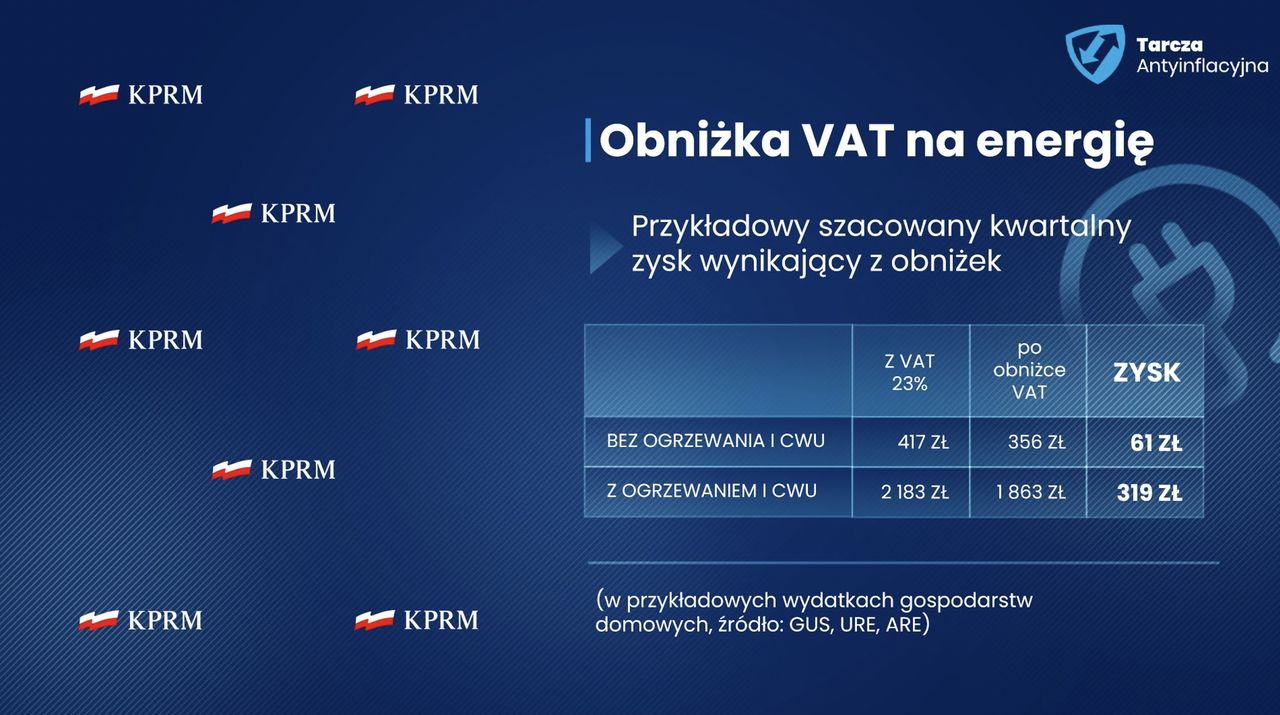 KPRM KPRM

KPRM

KPRM KPRM

KPRM

KPRM KPRM

Tarcza Antyinflacyjna

Obniżka VAT na energię

Przykładowy szacowany kwartalny zysk wynikający z obniżek

| | Z VAT 23% | po obniżce VAT | ZYSK |
|---|---|---|---|
| BEZ OGRZEWANIA I CWU | 417 ZŁ | 356 ZŁ | 61 ZŁ |
| Z OGRZEWANIEM I CWU | 2 183 ZŁ | 1 863 ZŁ | 319 ZŁ |

(w przykładowych wydatkach gospodarstw domowych, źródło: GUS, URE, ARE)